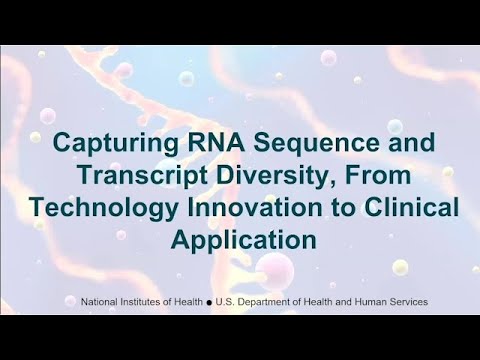 Capturing RNA Sequence and Transcript Diversity, From Technology Innovation to Clinical Application

National Institutes of Health ● U.S. Department of Health and Human Services